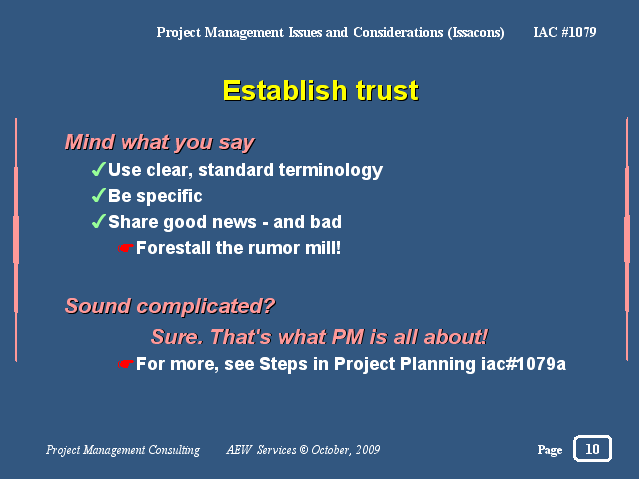 Project Management Issues and Considerations (Issacons) IAC #1079

Establish trust

Mind what you say

✓Use clear, standard terminology

✓Be specific

✓Share good news - and bad

☛Forestall the rumor mill!

Sound complicated?

Sure. That's what PM is all about!

☛For more, see Steps in Project Planning iac#1079a

Project Management Consulting AEW Services © October, 2009

Page 10